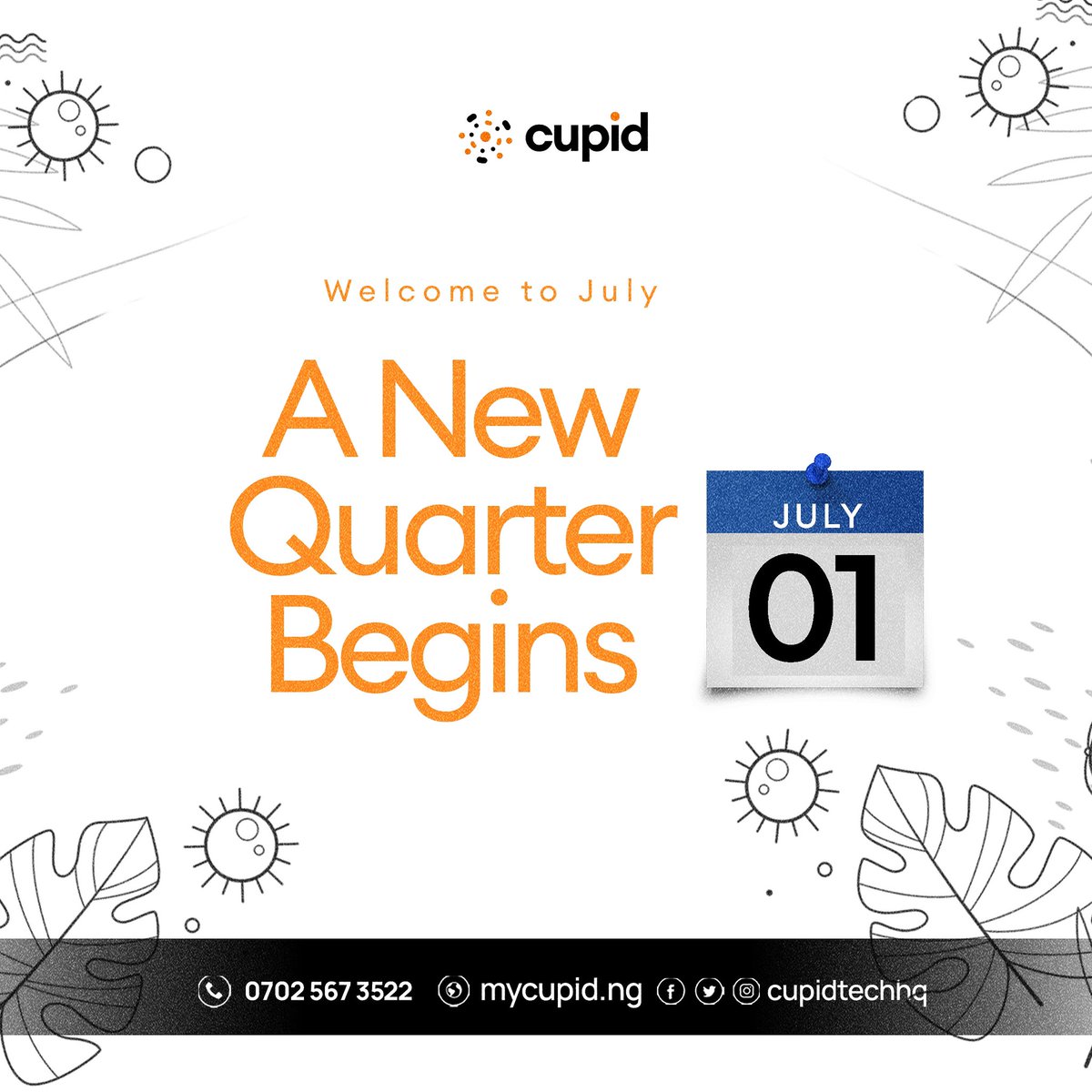 cupid

Welcome to July

A New Quarter Begins

JULY
01

0702 567 3522 mycupid.ng cupidtechhq